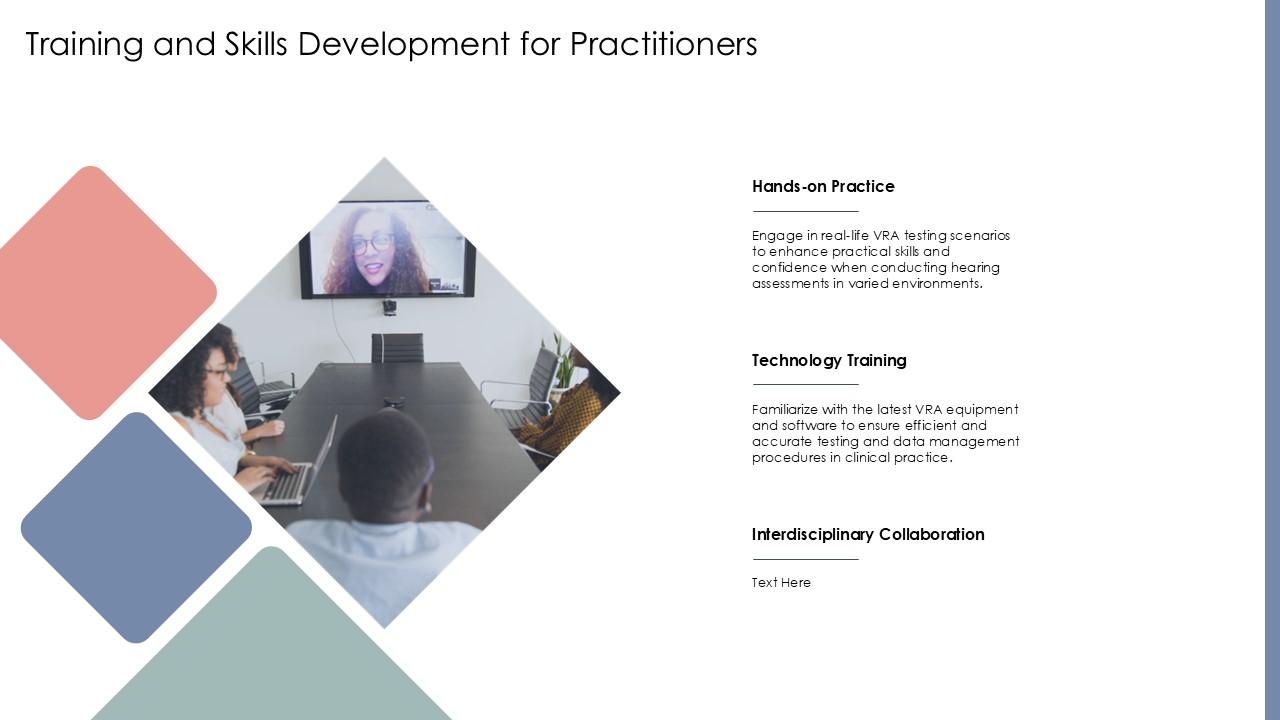 Training and Skills Development for Practitioners

Hands-on Practice

Engage in real-life VRA testing scenarios to enhance practical skills and confidence when conducting hearing assessments in varied environments.

Technology Training

Familiarize with the latest VRA equipment and software to ensure efficient and accurate testing and data management procedures in clinical practice.

Interdisciplinary Collaboration

Text Here